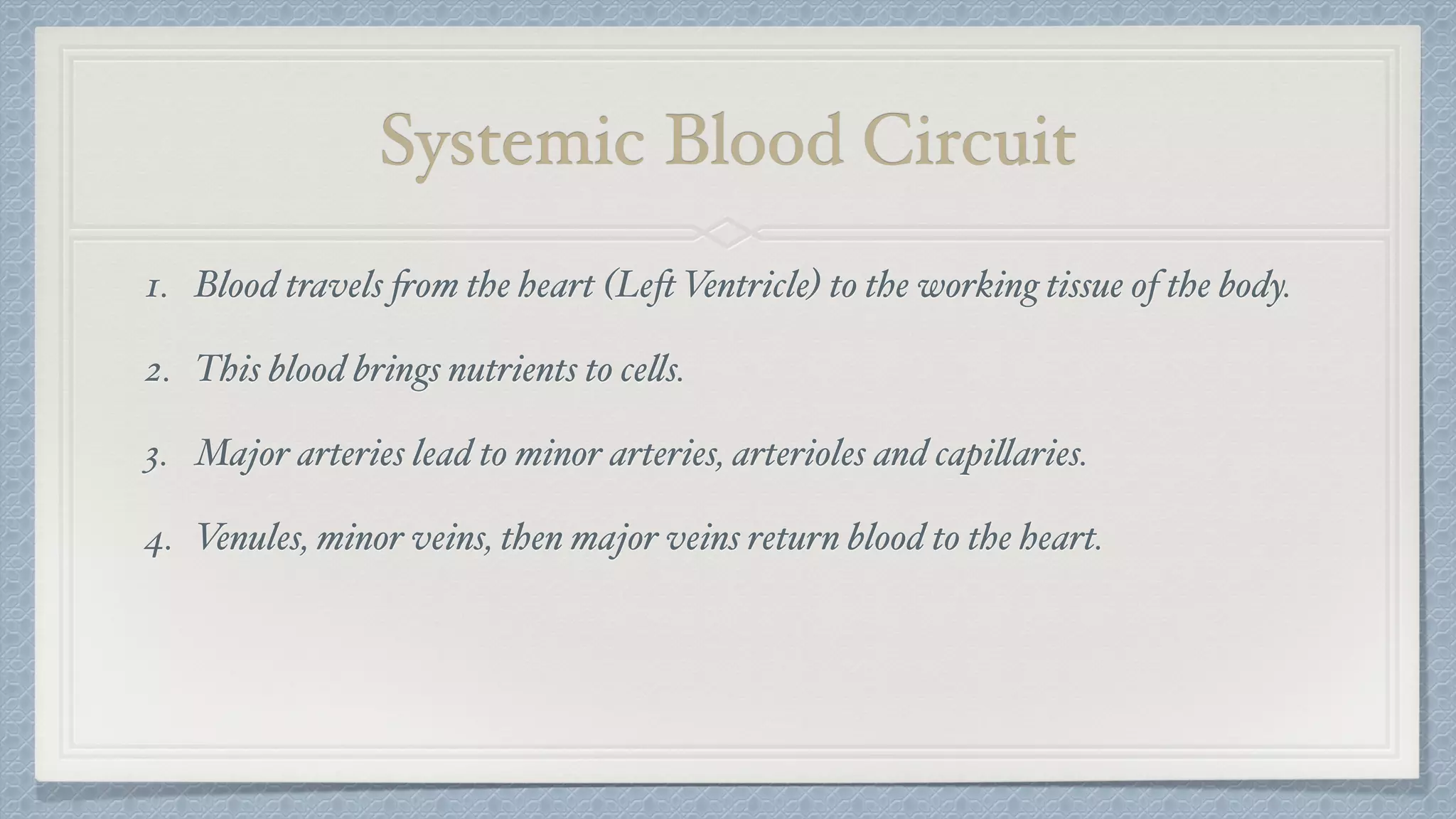 Systemic Blood Circuit

1. Blood travels from the heart (Left Ventricle) to the working tissue of the body.

2. This blood brings nutrients to cells.

3. Major arteries lead to minor arteries, arterioles and capillaries.

4. Venules, minor veins, then major veins return blood to the heart.